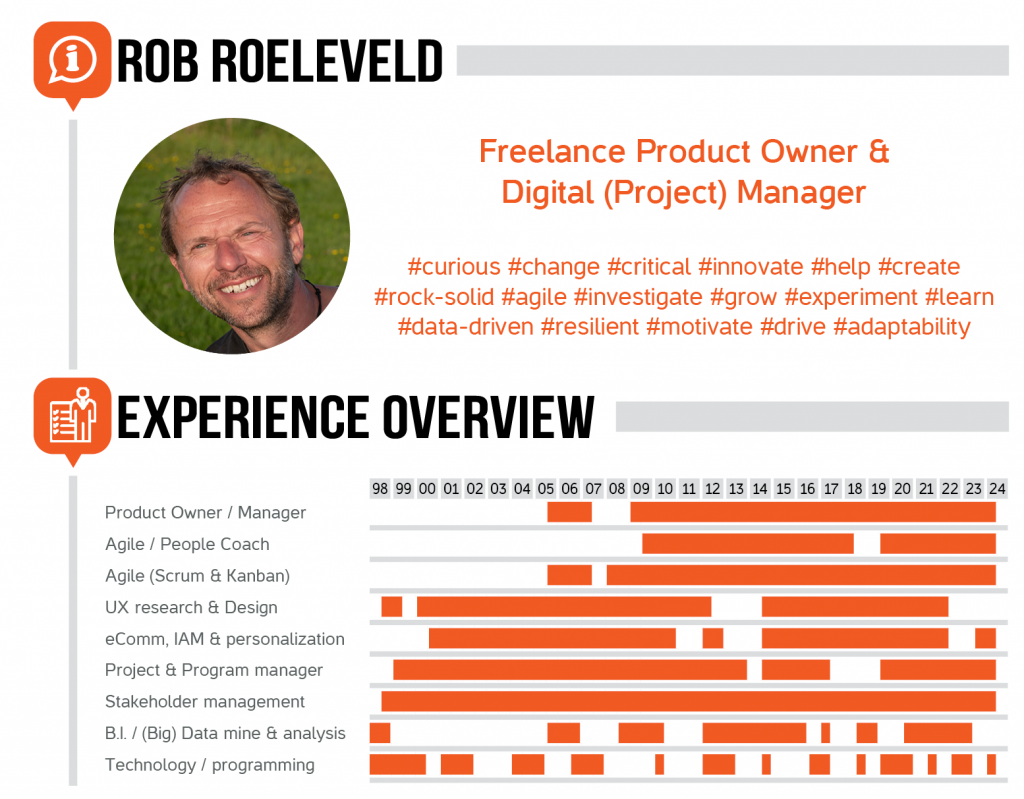 ROB ROELEVELD

Freelance Product Owner & Digital (Project) Manager

#curious #change #critical #innovate #help #create #rock-solid #agile #investigate #grow #experiment #learn #data-driven #resilient #motivate #drive #adaptability

EXPERIENCE OVERVIEW

98 99 00 01 02 03 04 05 06 07 08 09 10 11 12 13 14 15 16 17 18 19 20 21 22 23 24

Product Owner / Manager
Agile / People Coach
Agile (Scrum & Kanban)
UX research & Design
eComm, IAM & personalization
Project & Program manager
Stakeholder management
B.I. / (Big) Data mine & analysis
Technology / programming